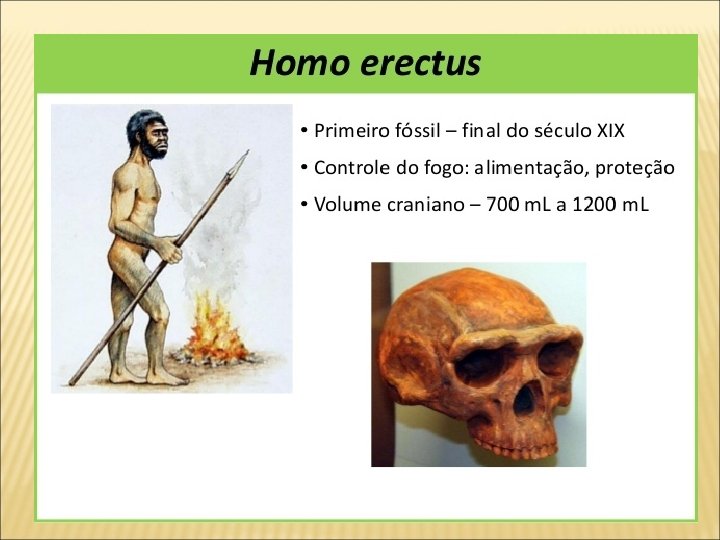 Homo erectus

• Primeiro fóssil – final do século XIX
• Controle do fogo: alimentação, proteção
• Volume craniano – 700 mL a 1200 mL